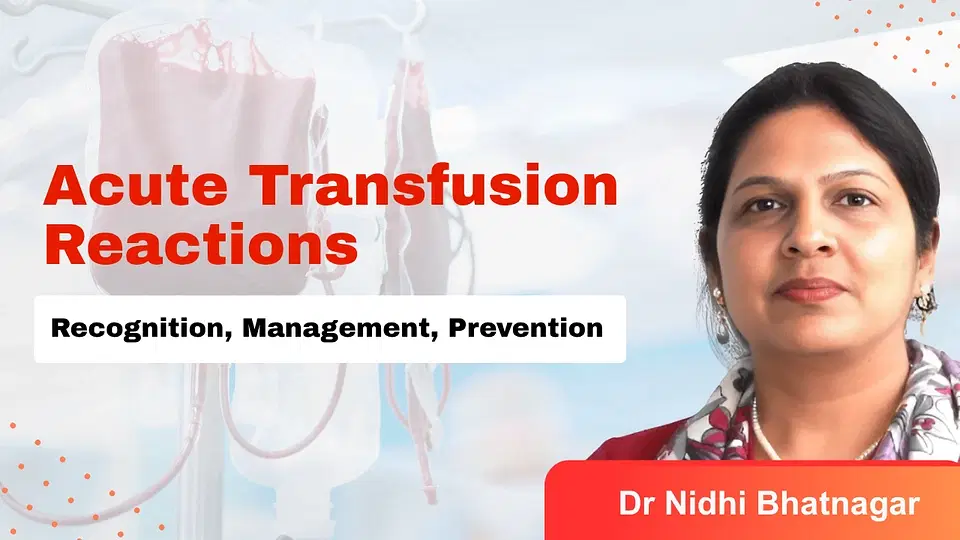 Acute Transfusion Reactions

Recognition, Management, Prevention

Dr Nidhi Bhatnagar